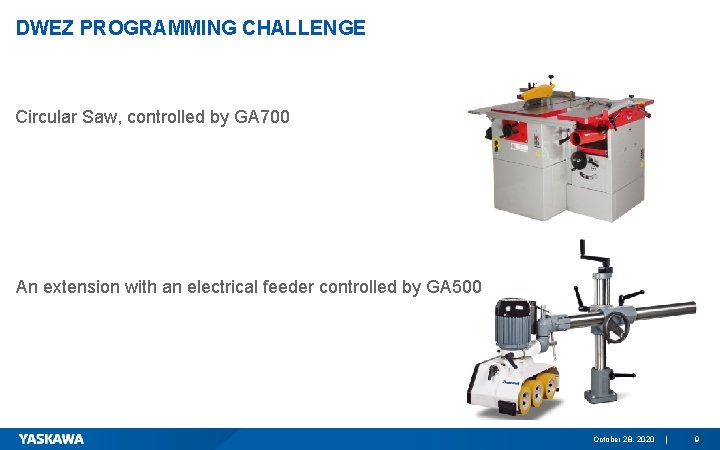 DWEZ PROGRAMMING CHALLENGE

Circular Saw, controlled by GA700

An extension with an electrical feeder controlled by GA500

YASKAWA

October 28, 2020 | 9